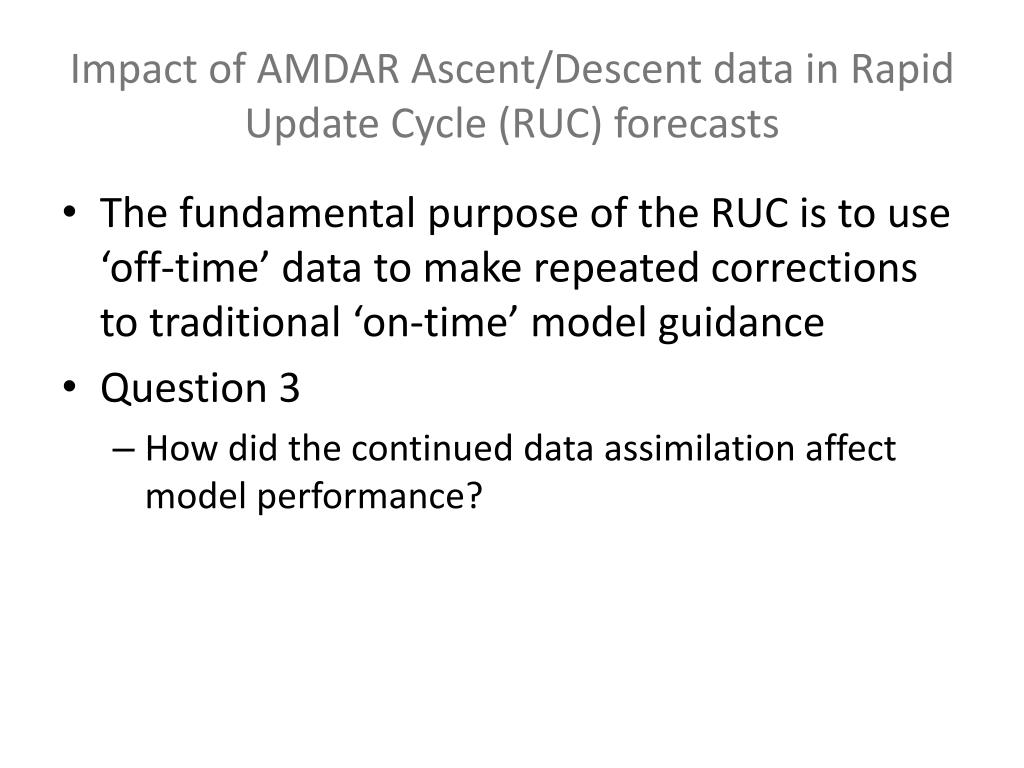 Impact of AMDAR Ascent/Descent data in Rapid Update Cycle (RUC) forecasts

• The fundamental purpose of the RUC is to use ‘off-time’ data to make repeated corrections to traditional ‘on-time’ model guidance
• Question 3
– How did the continued data assimilation affect model performance?